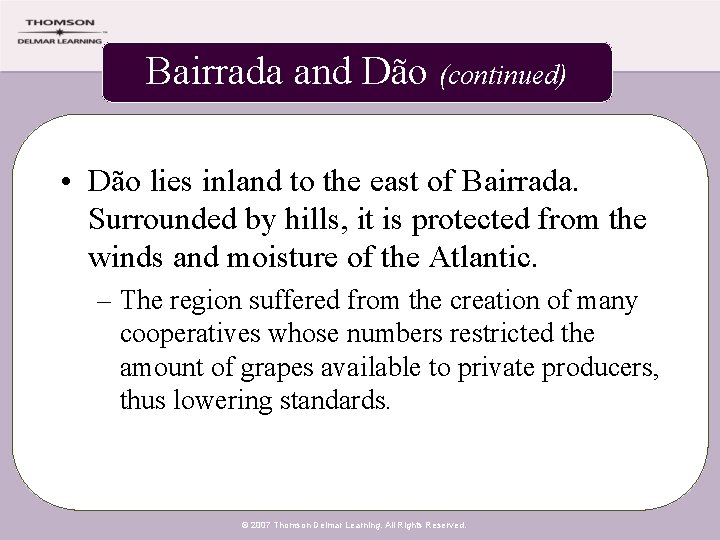 THOMSON
DELMAR LEARNING

Bairrada and Dão (continued)

• Dão lies inland to the east of Bairrada. Surrounded by hills, it is protected from the winds and moisture of the Atlantic.
– The region suffered from the creation of many cooperatives whose numbers restricted the amount of grapes available to private producers, thus lowering standards.

© 2007 Thomson Delmar Learning. All Rights Reserved.